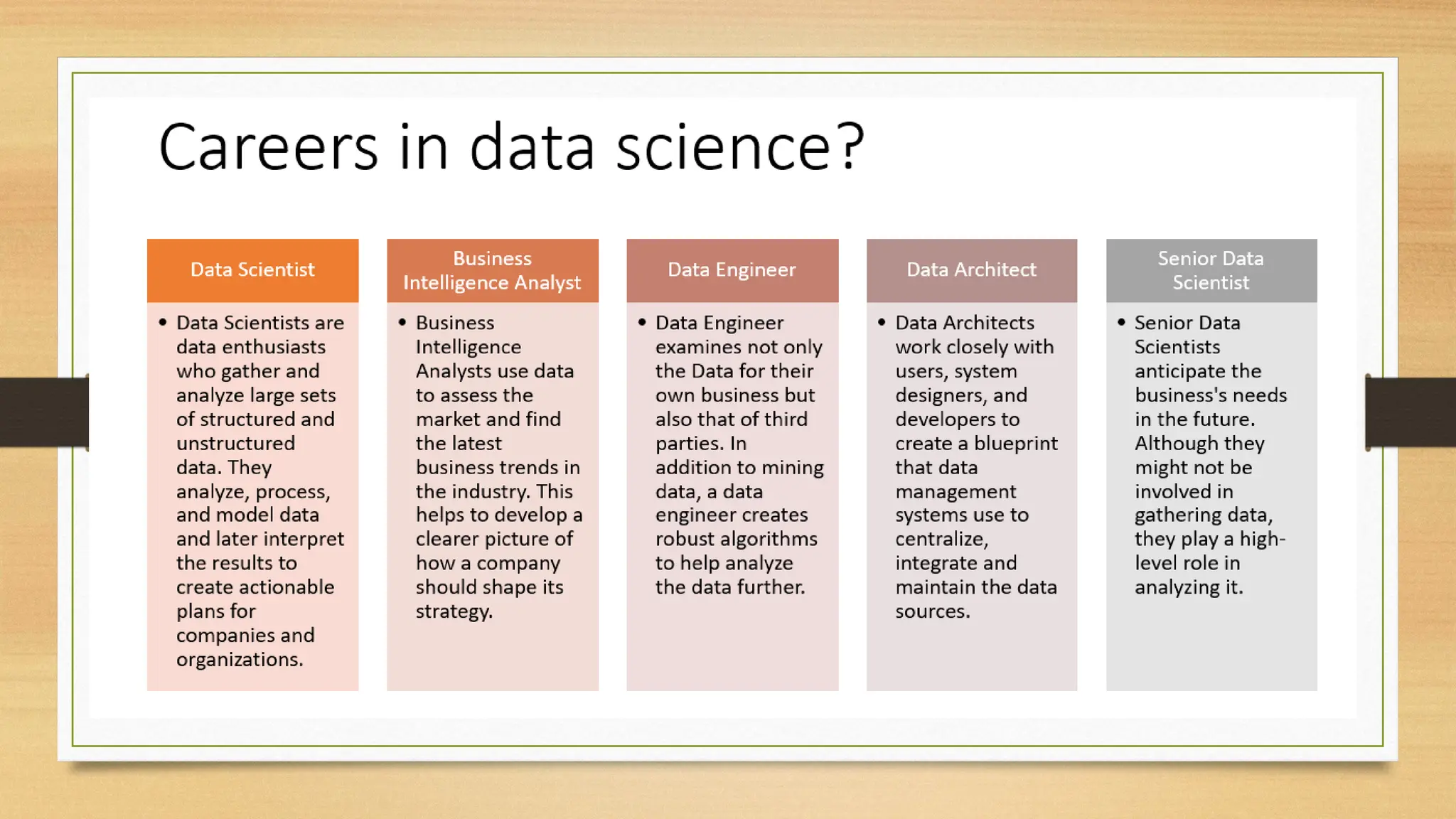 Careers in data science?

Data Scientist

• Data Scientists are data enthusiasts who gather and analyze large sets of structured and unstructured data. They analyze, process, and model data and later interpret the results to create actionable plans for companies and organizations.

Business Intelligence Analyst

• Business Intelligence Analysts use data to assess the market and find the latest business trends in the industry. This helps to develop a clearer picture of how a company should shape its strategy.

Data Engineer

• Data Engineer examines not only the Data for their own business but also that of third parties. In addition to mining data, a data engineer creates robust algorithms to help analyze the data further.

Data Architect

• Data Architects work closely with users, system designers, and developers to create a blueprint that data management systems use to centralize, integrate and maintain the data sources.

Senior Data Scientist

• Senior Data Scientists anticipate the business's needs in the future. Although they might not be involved in gathering data, they play a high-level role in analyzing it.